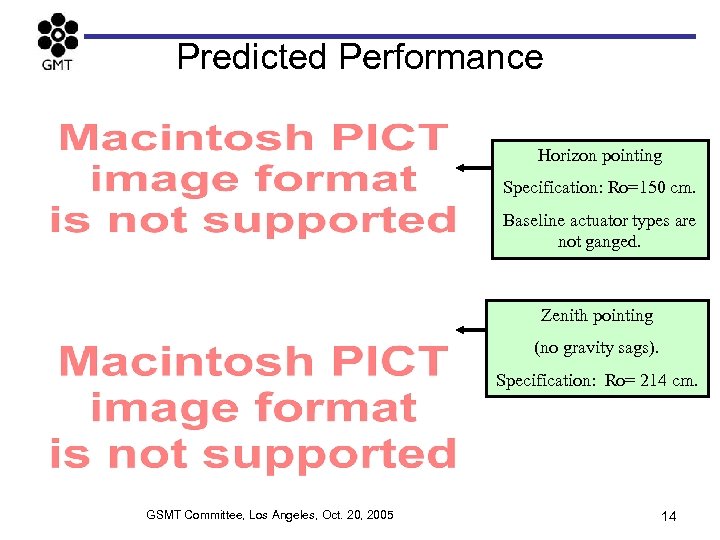 GMT

Predicted Performance

Macintosh PICT image format is not supported

Horizon pointing

Specification: Ro=150 cm.

Baseline actuator types are not ganged.

Macintosh PICT image format is not supported

Zenith pointing

(no gravity sags).

Specification: Ro= 214 cm.

GSMT Committee, Los Angeles, Oct. 20, 2005

14